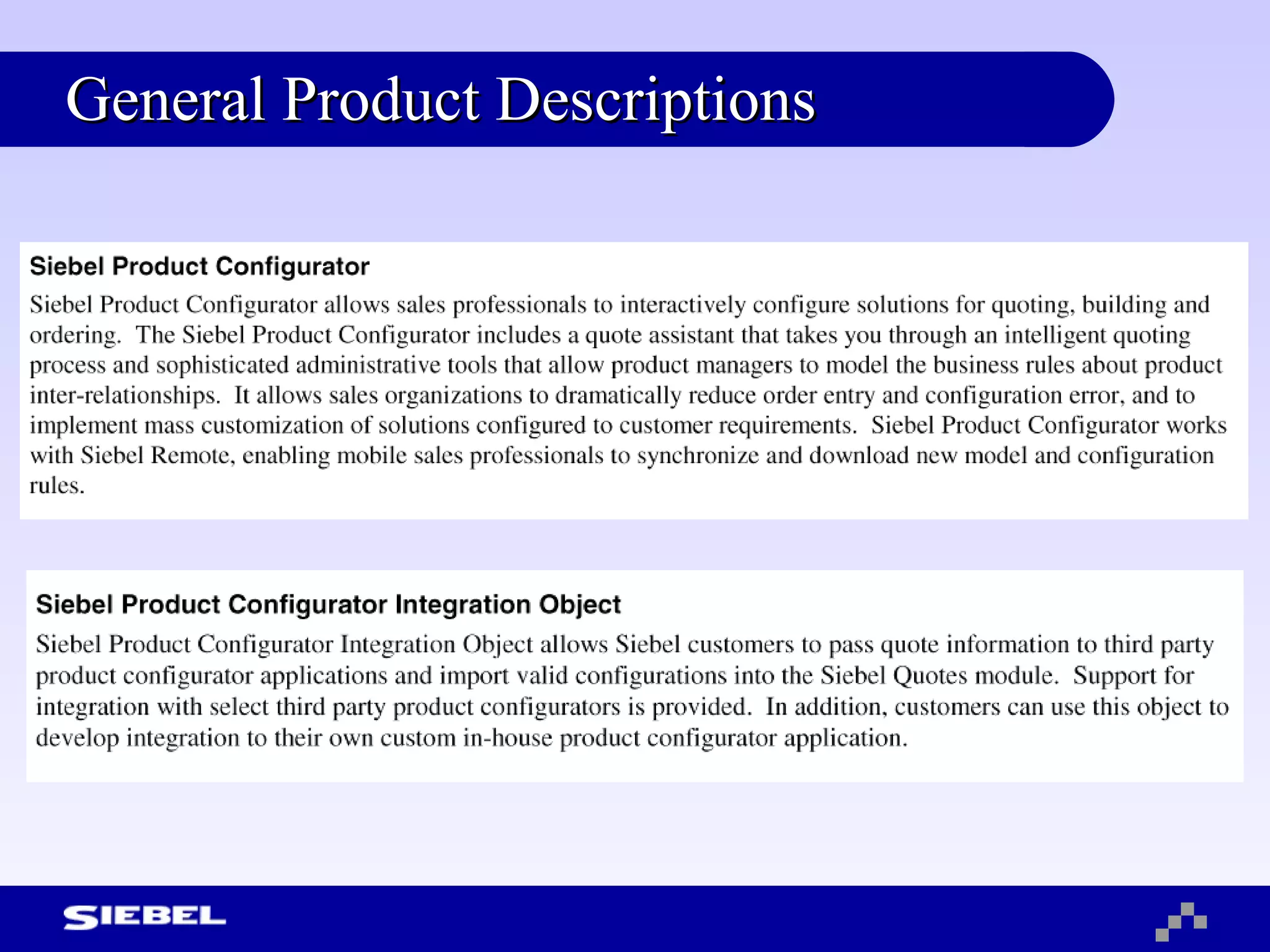 General Product Descriptions

Siebel Product Configurator

Siebel Product Configurator allows sales professionals to interactively configure solutions for quoting, building and ordering. The Siebel Product Configurator includes a quote assistant that takes you through an intelligent quoting process and sophisticated administrative tools that allow product managers to model the business rules about product inter-relationships. It allows sales organizations to dramatically reduce order entry and configuration error, and to implement mass customization of solutions configured to customer requirements. Siebel Product Configurator works with Siebel Remote, enabling mobile sales professionals to synchronize and download new model and configuration rules.

Siebel Product Configurator Integration Object

Siebel Product Configurator Integration Object allows Siebel customers to pass quote information to third party product configurator applications and import valid configurations into the Siebel Quotes module. Support for integration with select third party product configurators is provided. In addition, customers can use this object to develop integration to their own custom in-house product configurator application.

SIEBEL